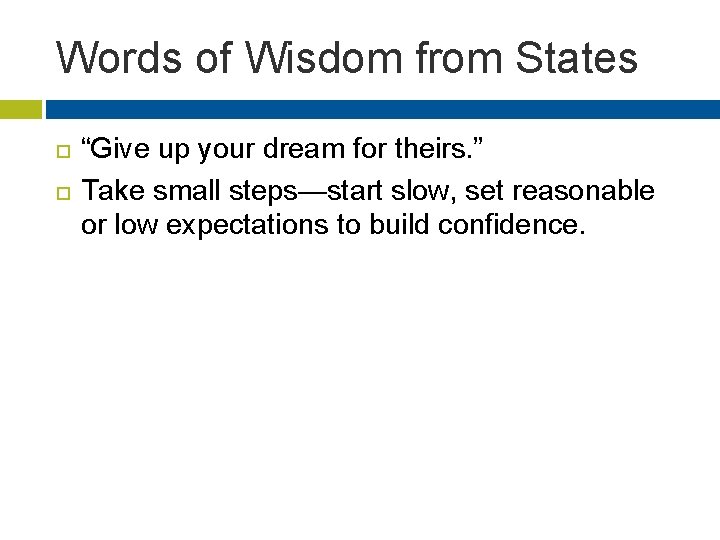 Words of Wisdom from States

“Give up your dream for theirs.”

Take small steps—start slow, set reasonable or low expectations to build confidence.